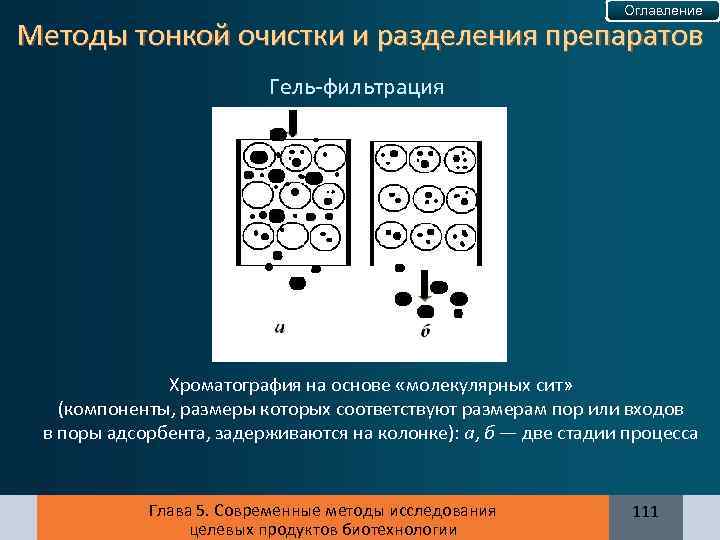 Оглавление

Методы тонкой очистки и разделения препаратов

Гель-фильтрация

а

б

Хроматография на основе «молекулярных сит» (компоненты, размеры которых соответствуют размерам пор или входов в поры адсорбента, задерживаются на колонке): а, б — две стадии процесса

Глава 5. Современные методы исследования целевых продуктов биотехнологии

111